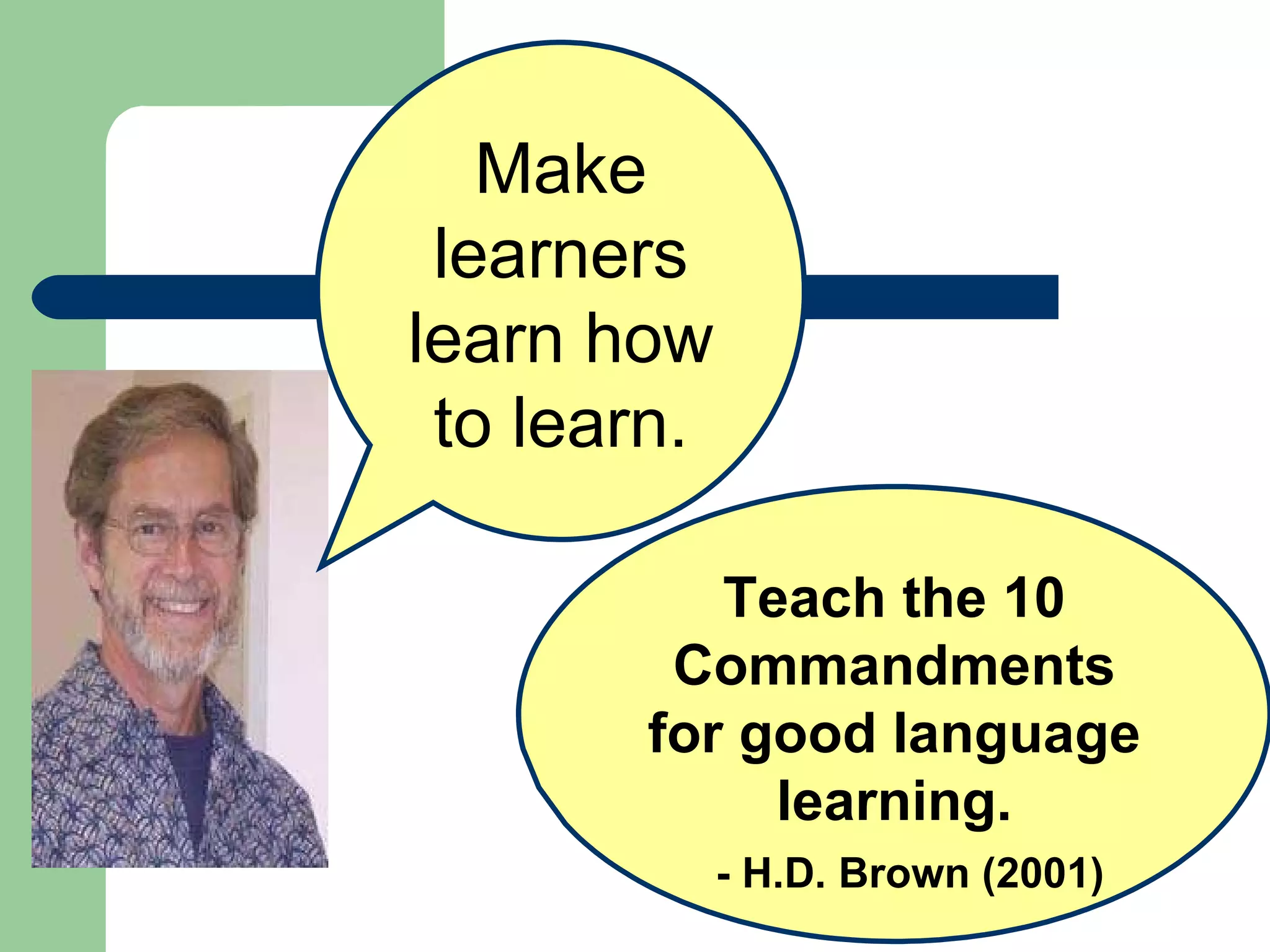 Make learners learn how to learn.

Teach the 10 Commandments for good language learning.

- H.D. Brown (2001)